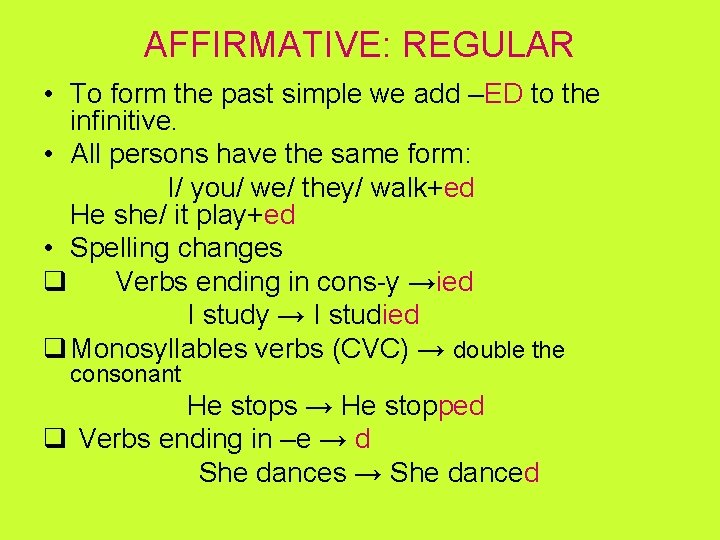 AFFIRMATIVE: REGULAR

• To form the past simple we add –ED to the infinitive.
• All persons have the same form:

I/ you/ we/ they/ walk+ed
He she/ it play+ed

• Spelling changes
❑ Verbs ending in cons-y →ied

I study → I studied

❑ Monosyllables verbs (CVC) → double the consonant

He stops → He stopped

❑ Verbs ending in –e → d

She dances → She danced